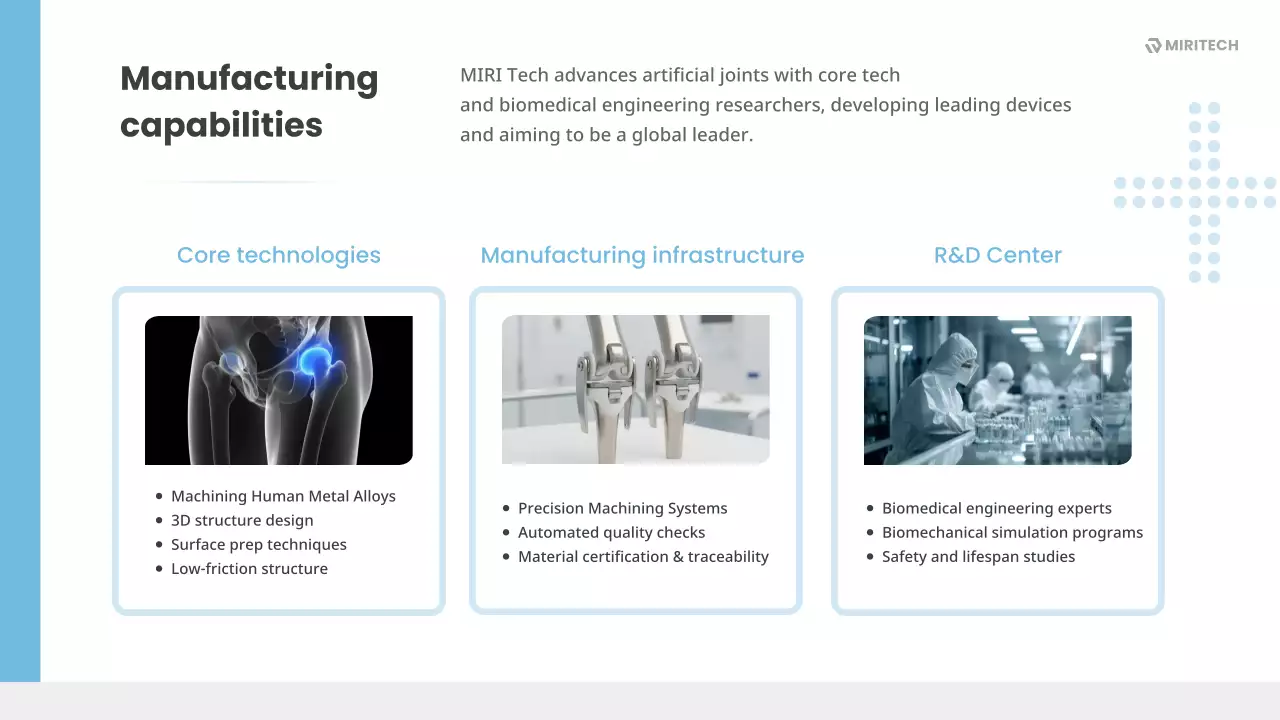 MIRITECH

Manufacturing capabilities

MIRI Tech advances artificial joints with core tech and biomedical engineering researchers, developing leading devices and aiming to be a global leader.

Core technologies

- Machining Human Metal Alloys
- 3D structure design
- Surface prep techniques
- Low-friction structure

Manufacturing infrastructure

- Precision Machining Systems
- Automated quality checks
- Material certification & traceability

R&D Center

- Biomedical engineering experts
- Biomechanical simulation programs
- Safety and lifespan studies